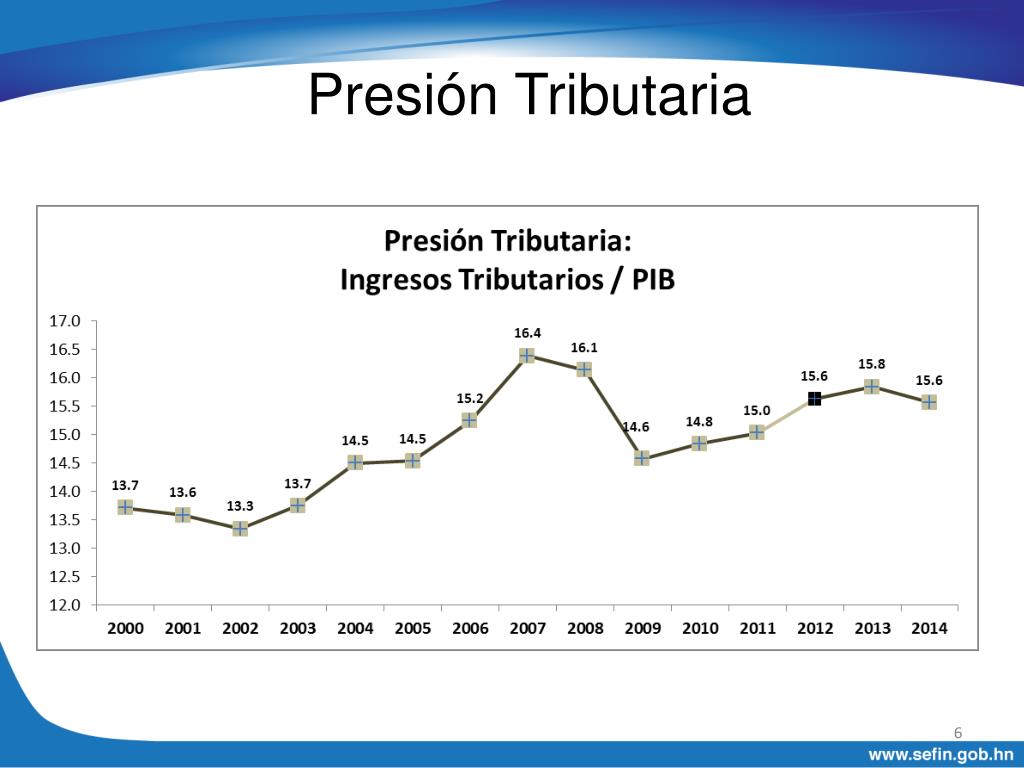 Presión Tributaria

Presión Tributaria:
Ingresos Tributarios / PIB

17.0
16.5
16.0
15.5
15.0
14.5
14.0
13.5
13.0
12.5
12.0

13.7
13.6
13.3
13.7
14.5
14.5
15.2
16.4
16.1
14.6
14.8
15.0
15.6
15.8
15.6

2000 2001 2002 2003 2004 2005 2006 2007 2008 2009 2010 2011 2012 2013 2014

6

www.sefin.gob.hn